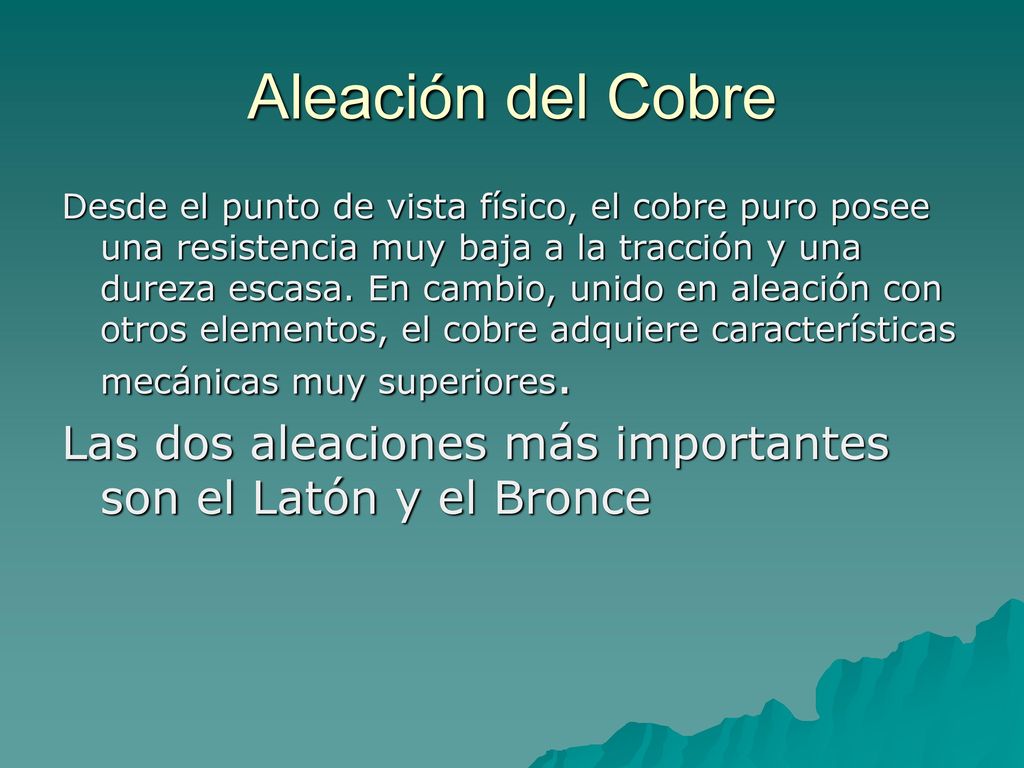 Aleación del Cobre

Desde el punto de vista físico, el cobre puro posee una resistencia muy baja a la tracción y una dureza escasa. En cambio, unido en aleación con otros elementos, el cobre adquiere características mecánicas muy superiores.

Las dos aleaciones más importantes son el Latón y el Bronce